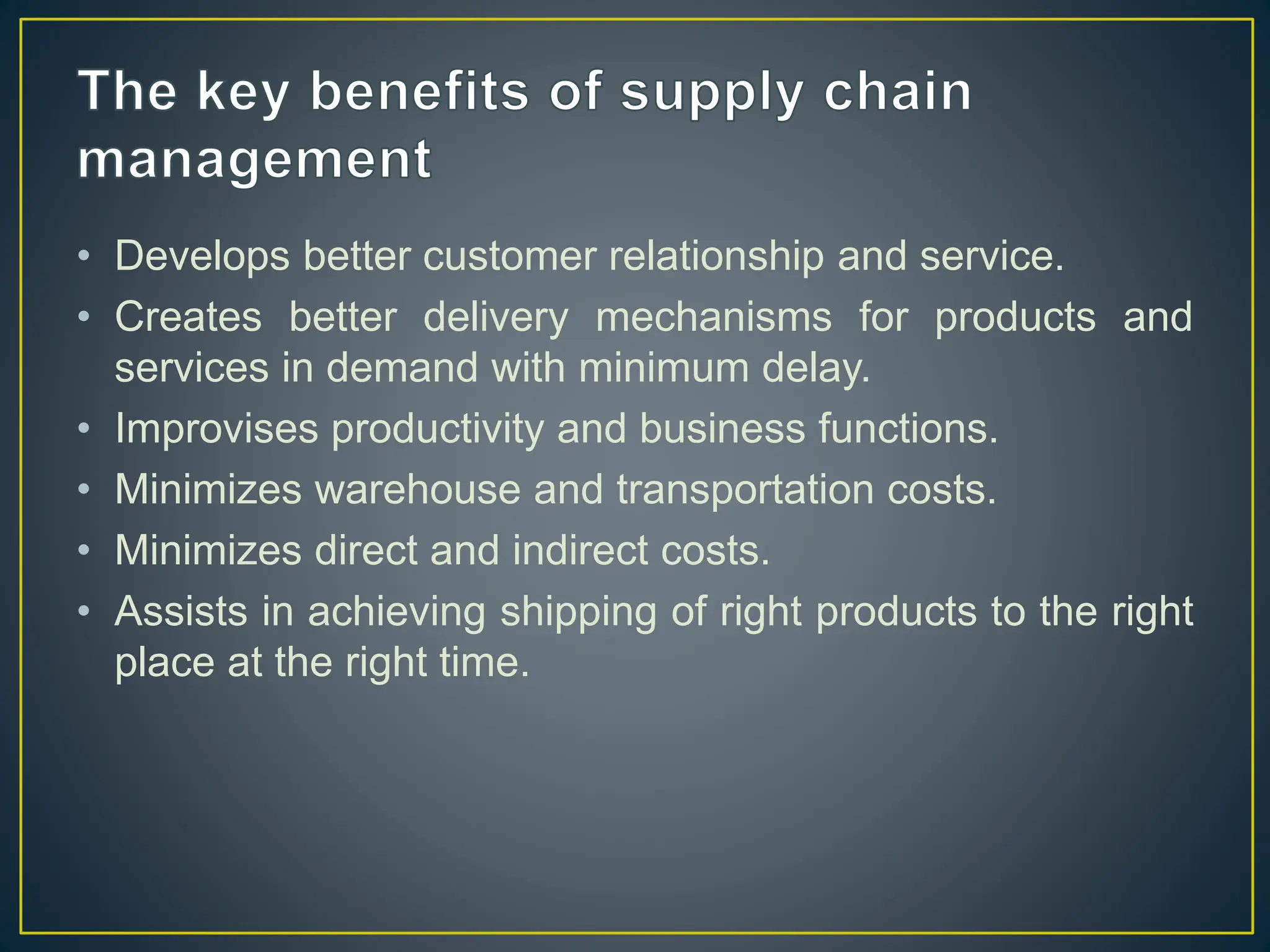 The key benefits of supply chain management

• Develops better customer relationship and service.
• Creates better delivery mechanisms for products and services in demand with minimum delay.
• Improvises productivity and business functions.
• Minimizes warehouse and transportation costs.
• Minimizes direct and indirect costs.
• Assists in achieving shipping of right products to the right place at the right time.